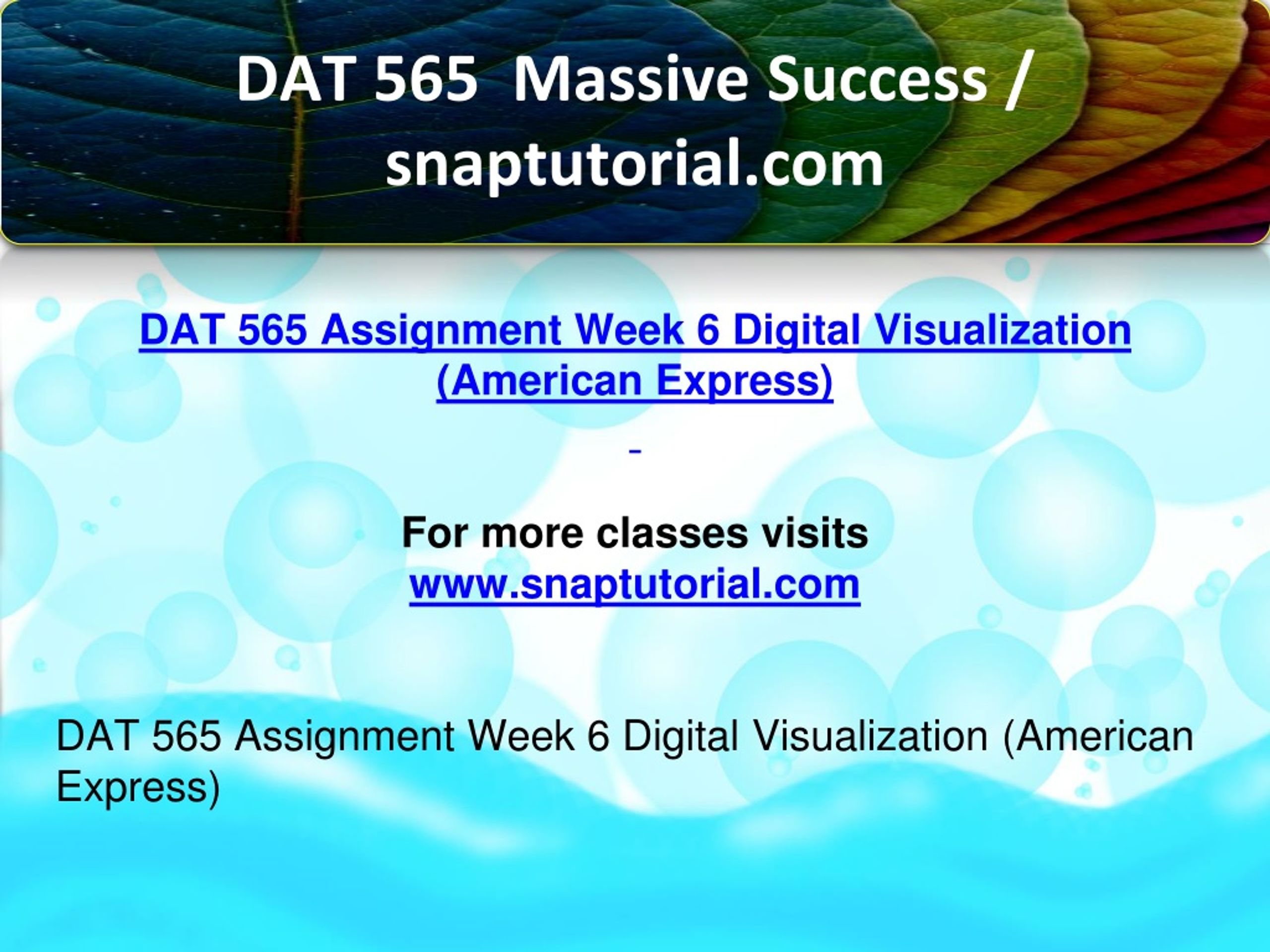 DAT 565 Massive Success / snaptutorial.com

DAT 565 Assignment Week 6 Digital Visualization (American Express)

For more classes visits
www.snaptutorial.com

DAT 565 Assignment Week 6 Digital Visualization (American Express)